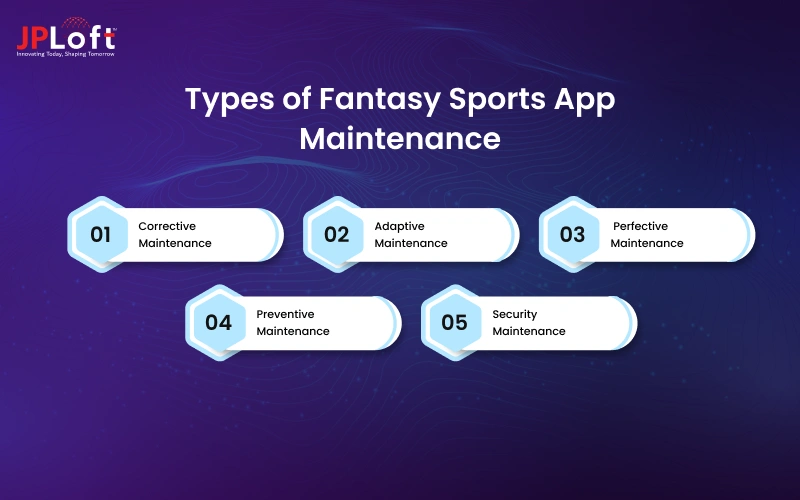 JPLoft
Innovating Today, Shaping Tomorrow

Types of Fantasy Sports App Maintenance

01 Corrective Maintenance

02 Adaptive Maintenance

03 Perfective Maintenance

04 Preventive Maintenance

05 Security Maintenance